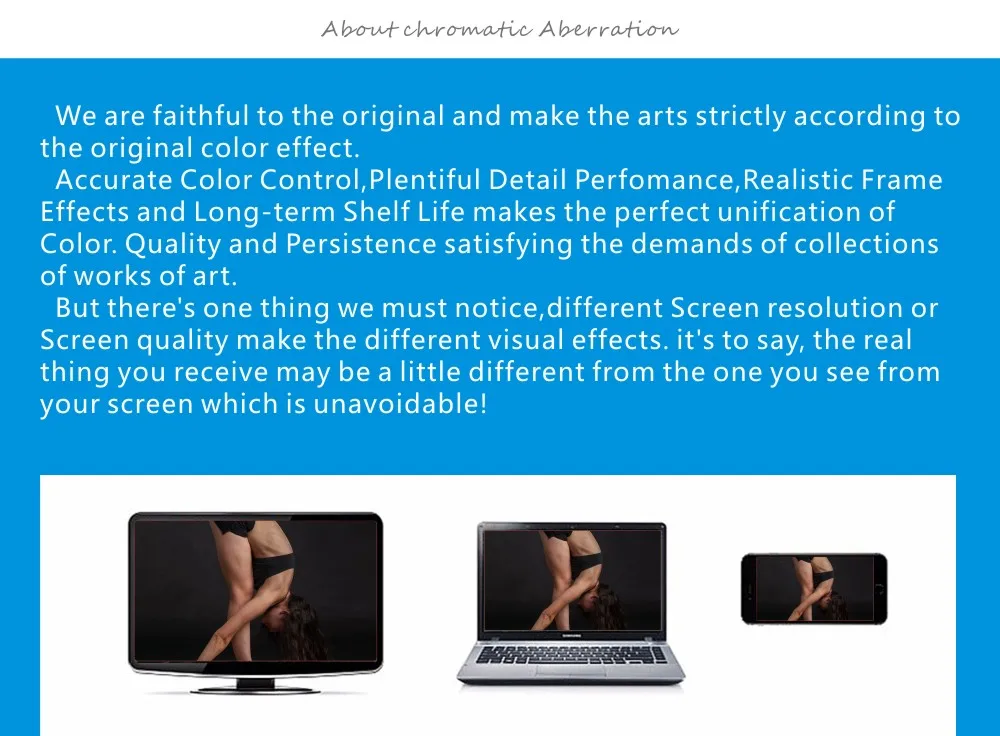 About chromatic Aberration

We are faithful to the original and make the arts strictly according to the original color effect.

Accurate Color Control,Plentiful Detail Perfomance,Realistic Frame Effects and Long-term Shelf Life makes the perfect unification of Color. Quality and Persistence satisfying the demands of collections of works of art.

But there's one thing we must notice,different Screen resolution or Screen quality make the different visual effects. it's to say, the real thing you receive may be a little different from the one you see from your screen which is unavoidable!

SAMSUNG